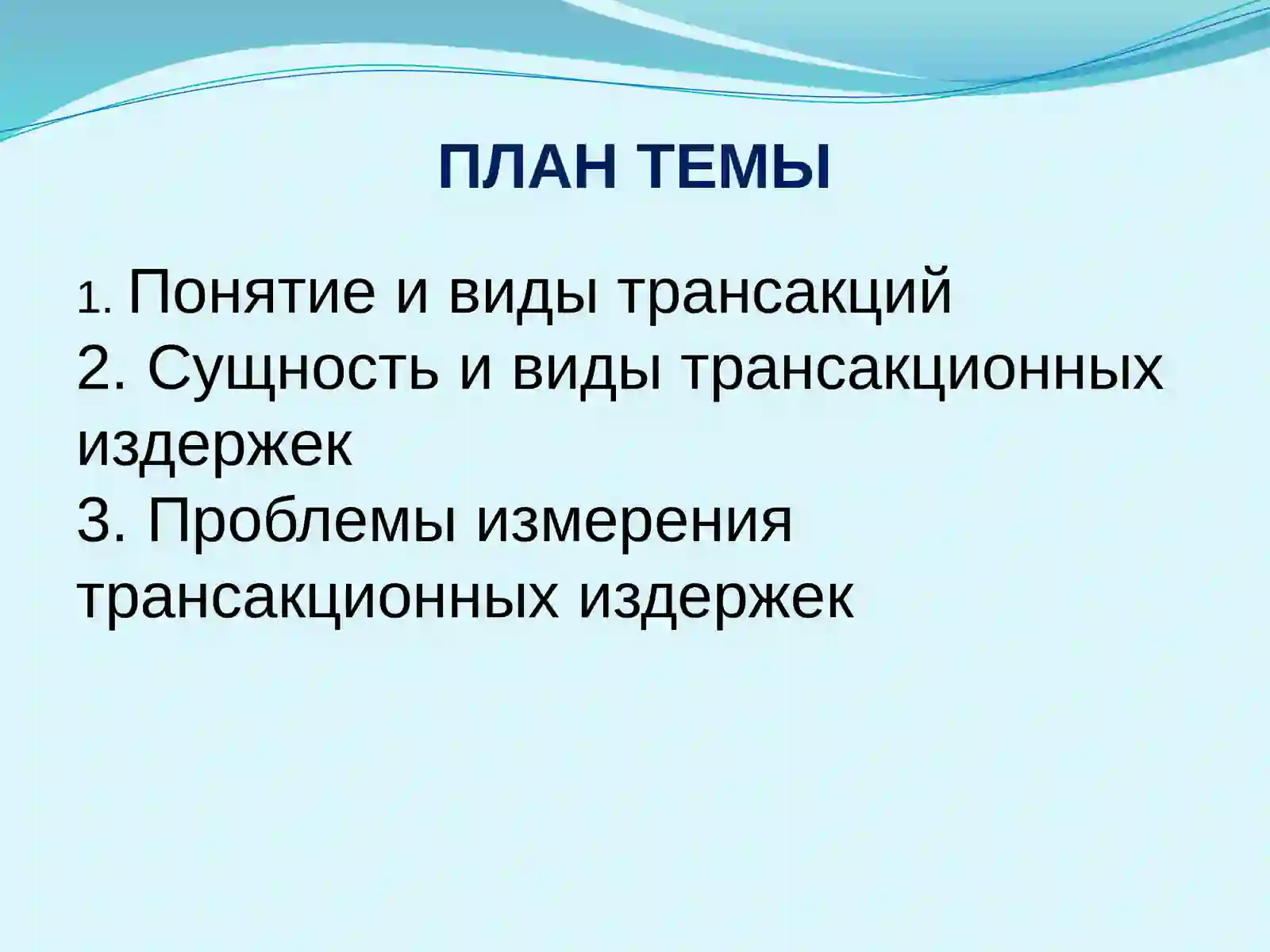 ПЛАН ТЕМЫ

1. Понятие и виды трансакций
2. Сущность и виды трансакционных издержек
3. Проблемы измерения трансакционных издержек